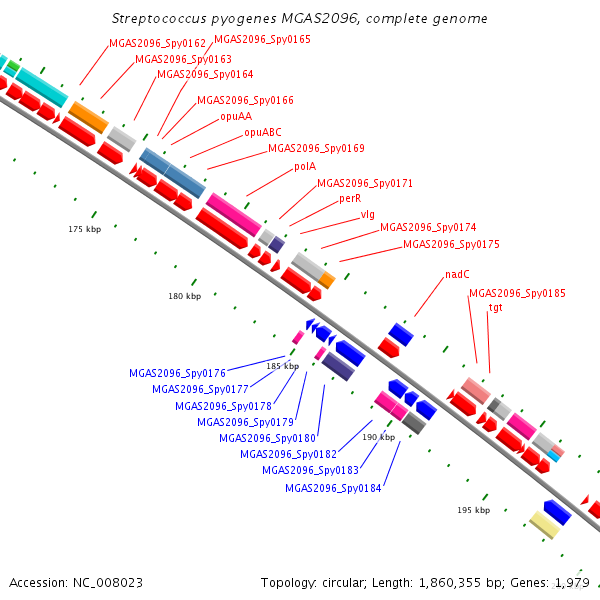 Streptococcus pyogenes MGAS2096, complete genome

MGAS2096_Spy0162
MGAS2096_Spy0165
MGAS2096_Spy0163
MGAS2096_Spy0164
MGAS2096_Spy0166
opuAA
opuABC
MGAS2096_Spy0169
polA
MGAS2096_Spy0171
perR
vlg
MGAS2096_Spy0174
MGAS2096_Spy0175
nadC
MGAS2096_Spy0185
tgt

175 kbp
180 kbp
185 kbp
190 kbp
195 kbp

MGAS2096_Spy0176
MGAS2096_Spy0177
MGAS2096_Spy0178
MGAS2096_Spy0179
MGAS2096_Spy0180
MGAS2096_Spy0182
MGAS2096_Spy0183
MGAS2096_Spy0184

Accession: NC_008023
Topology: circular; Length: 1,860,355 bp; Genes: 1,979